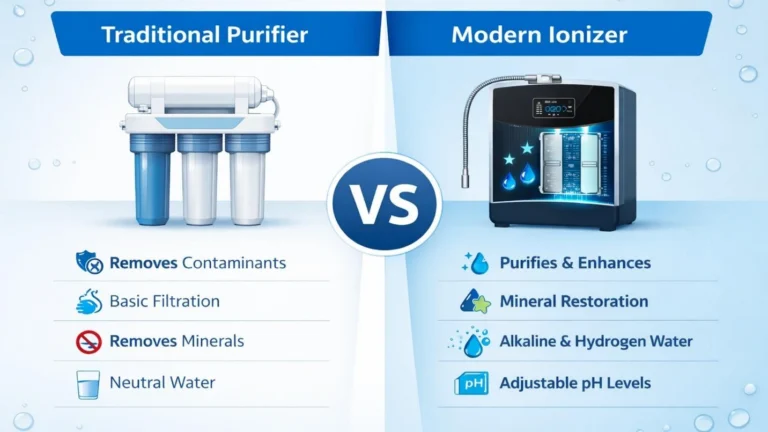 Traditional Purifier

Removes Contaminants

Basic Filtration

Removes Minerals

Neutral Water

VS

Modern Ionizer

Purifies & Enhances

Mineral Restoration

Alkaline & Hydrogen Water

pH Adjustable pH Levels